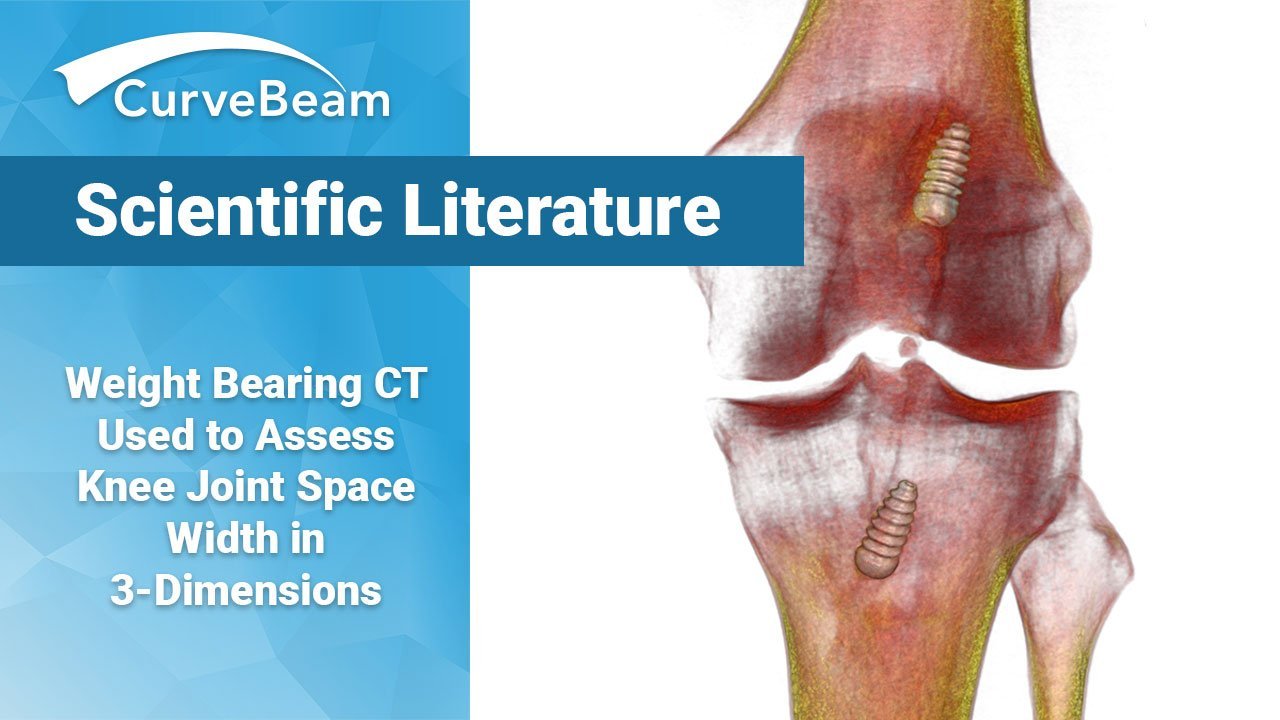 CurveBeam

Scientific Literature

Weight Bearing CT Used to Assess Knee Joint Space Width in 3-Dimensions